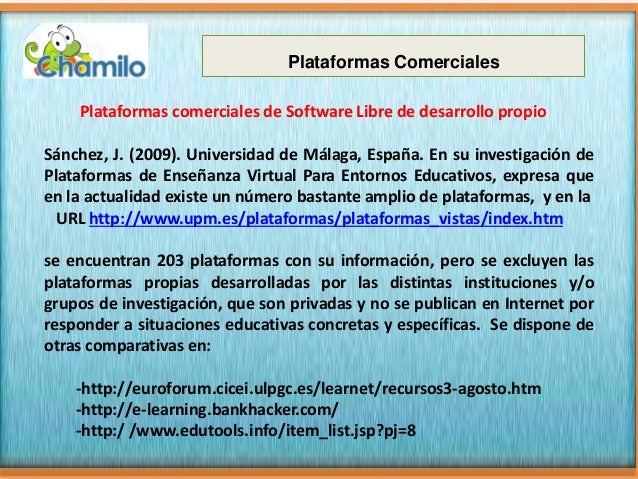 Chamilo

Plataformas Comerciales

Plataformas comerciales de Software Libre de desarrollo propio

Sánchez, J. (2009). Universidad de Málaga, España. En su investigación de Plataformas de Enseñanza Virtual Para Entornos Educativos, expresa que en la actualidad existe un número bastante amplio de plataformas, y en la URL http://www.upm.es/plataformas/plataformas_vistas/index.htm

se encuentran 203 plataformas con su información, pero se excluyen las plataformas propias desarrolladas por las distintas instituciones y/o grupos de investigación, que son privadas y no se publican en Internet por responder a situaciones educativas concretas y específicas. Se dispone de otras comparativas en:

-http://euroforum.cicei.ulpgc.es/learnet/recursos3-agosto.htm
-http://e-learning.bankhacker.com/
-http:/ /www.edutools.info/item_list.jsp?pj=8